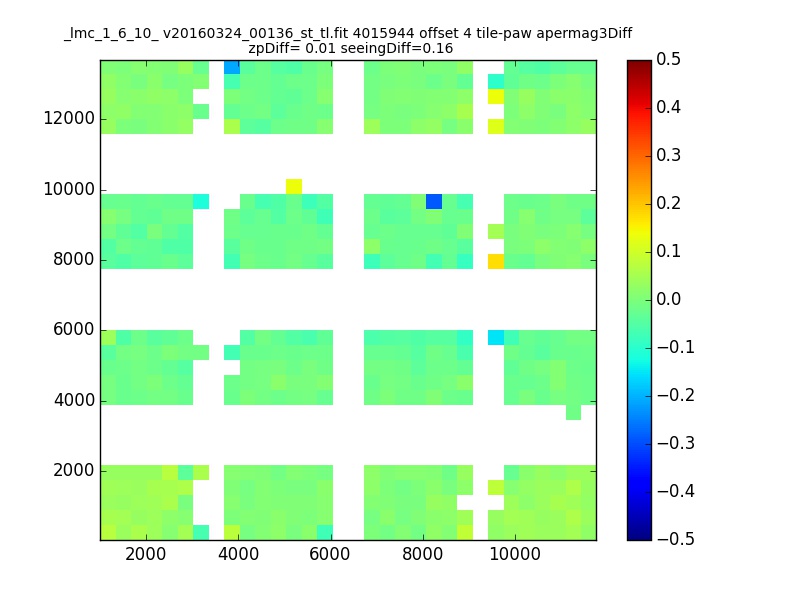 _lmc_1_6_10_ v20160324_00136_st_tl.fit 4015944 offset 4 tile-paw apermag3Diff
zpDiff= 0.01 seeingDiff=0.16

12000
10000
8000
6000
4000
2000

2000 4000 6000 8000 10000

0.5
0.4
0.3
0.2
0.1
0.0
−0.1
−0.2
−0.3
−0.4
−0.5